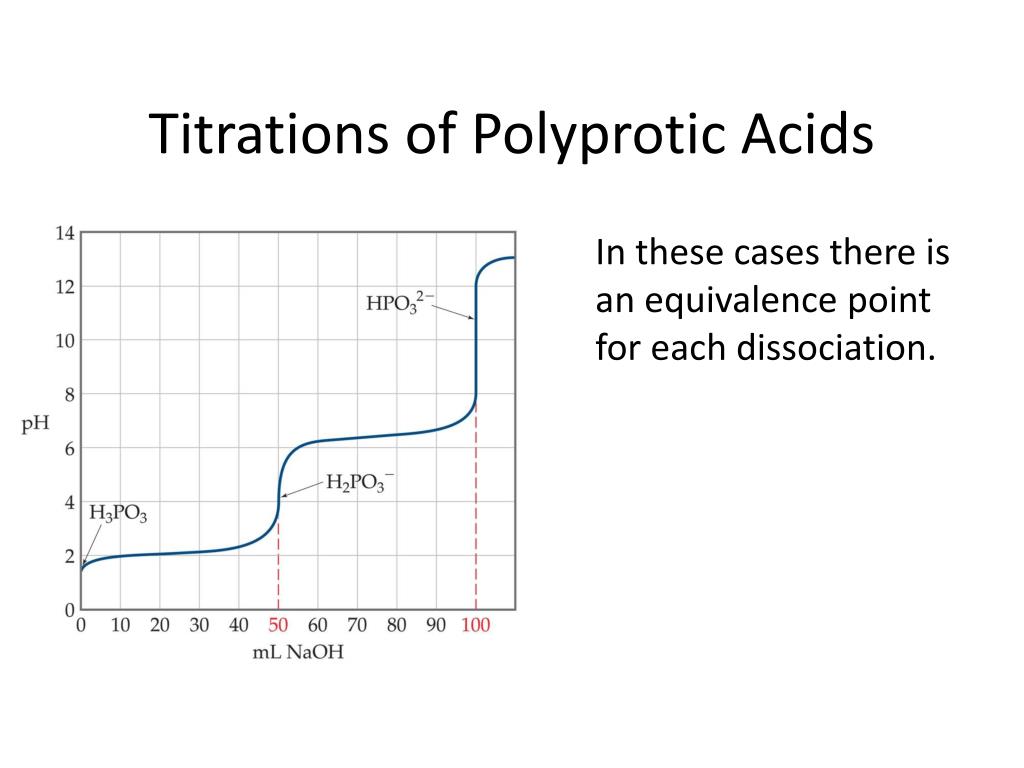 Titrations of Polyprotic Acids

14
12
10
8
6
4
2
0
pH

$HPO_3^{2-}$
$H_2PO_3^-$
$H_3PO_3$

0 10 20 30 40 50 60 70 80 90 100
mL NaOH

In these cases there is an equivalence point for each dissociation.